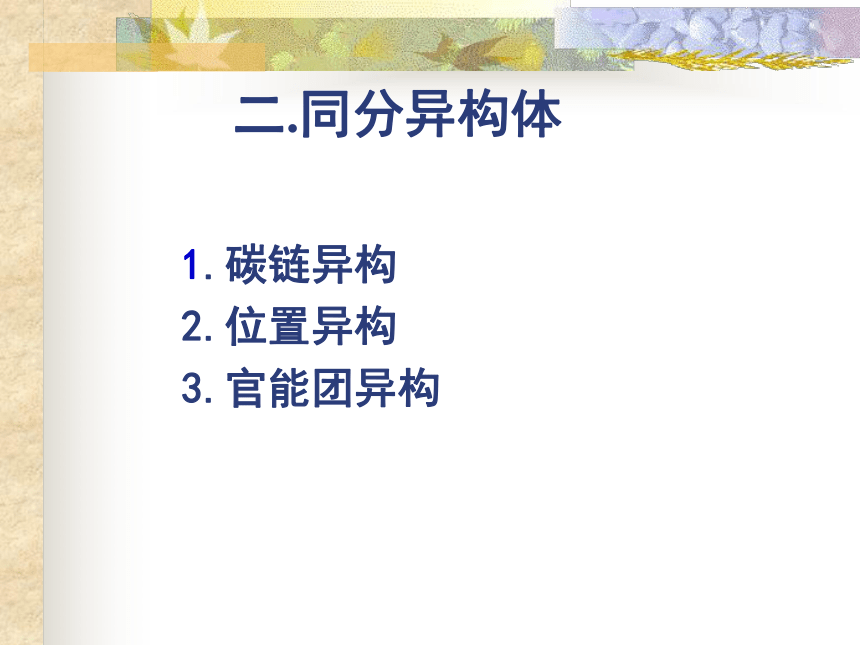 二.同分异构体

1. 碳链异构
2. 位置异构
3. 官能团异构